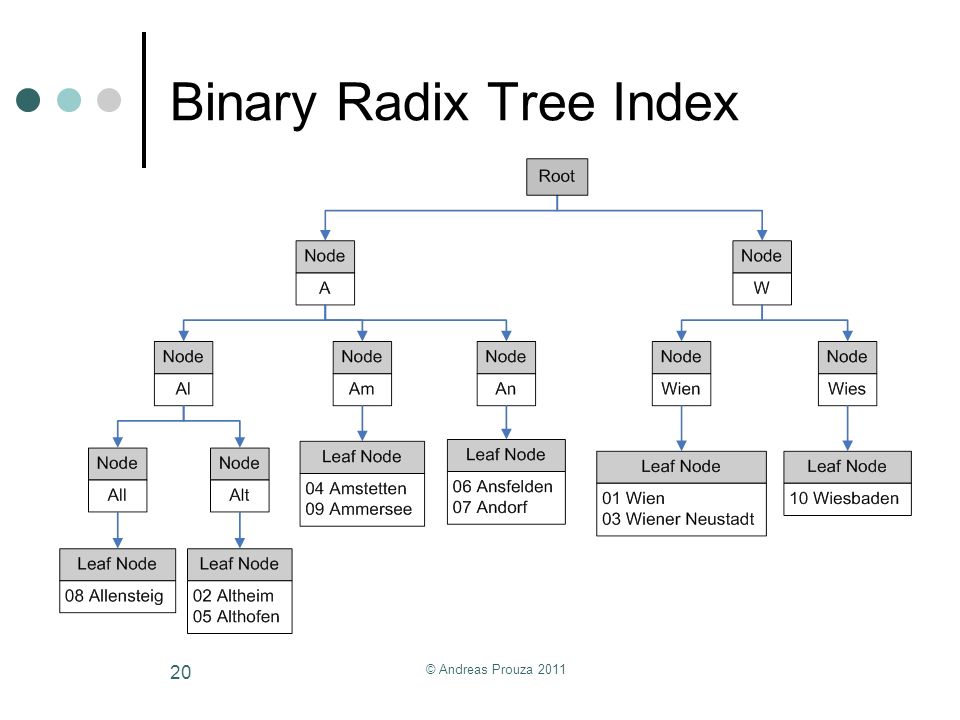 Binary Radix Tree Index

Root

Node
A

Node
W

Node
Al

Node
Am

Node
An

Node
Wien

Node
Wies

Node
All

Node
Alt

Leaf Node
04 Amstetten
09 Ammersee

Leaf Node
06 Ansfelden
07 Andorf

Leaf Node
01 Wien
03 Wiener Neustadt

Leaf Node
10 Wiesbaden

Leaf Node
08 Allensteig

Leaf Node
02 Altheim
05 Althofen

20

© Andreas Prouza 2011